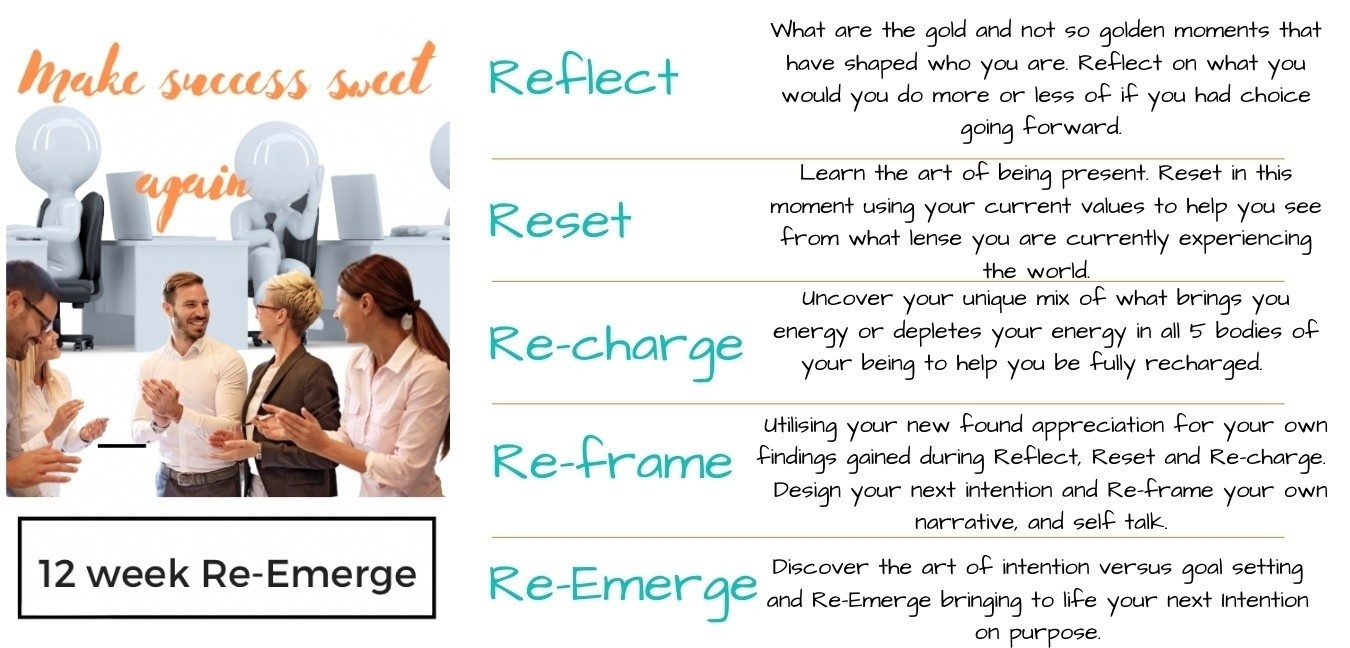 Make success sweet again

12 week Re-Emerge

Reflect

What are the gold and not so golden moments that have shaped who you are. Reflect on what you would you do more or less of if you had choice going forward.

Reset

Learn the art of being present. Reset in this moment using your current values to help you see from what lense you are currently experiencing the world.

Re-charge

Uncover your unique mix of what brings you energy or depletes your energy in all 5 bodies of your being to help you be fully recharged.

Re-frame

Utilising your new found appreciation for your own findings gained during Reflect, Reset and Re-charge. Design your next intention and Re-frame your own narrative, and self talk.

Re-Emerge

Discover the art of intention versus goal setting and Re-Emerge bringing to life your next Intention on purpose.